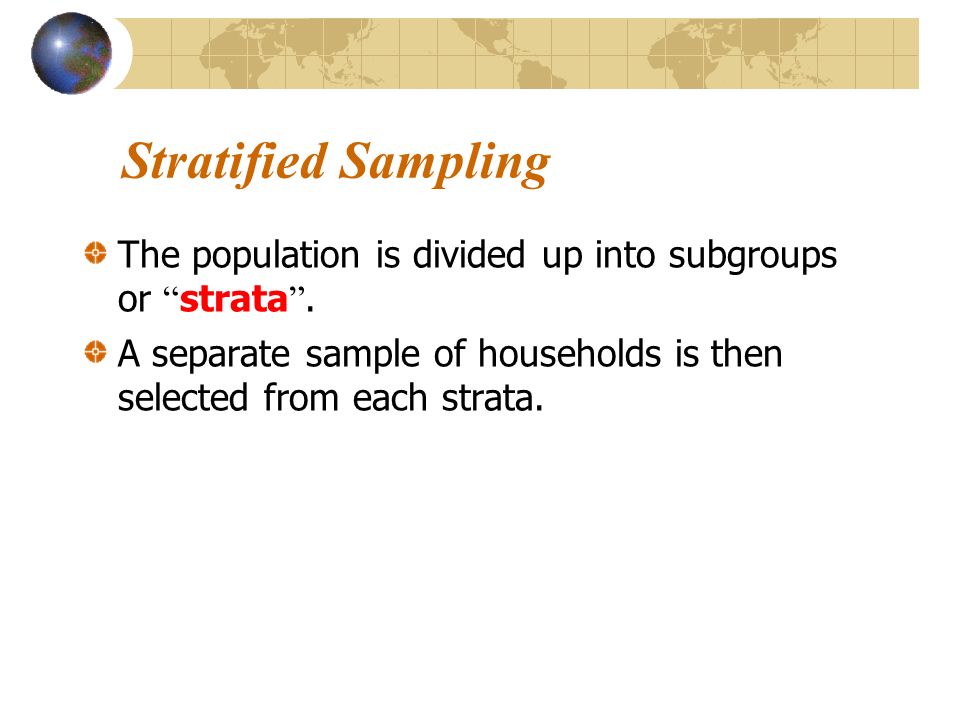 Stratified Sampling

The population is divided up into subgroups or “strata”.

A separate sample of households is then selected from each strata.